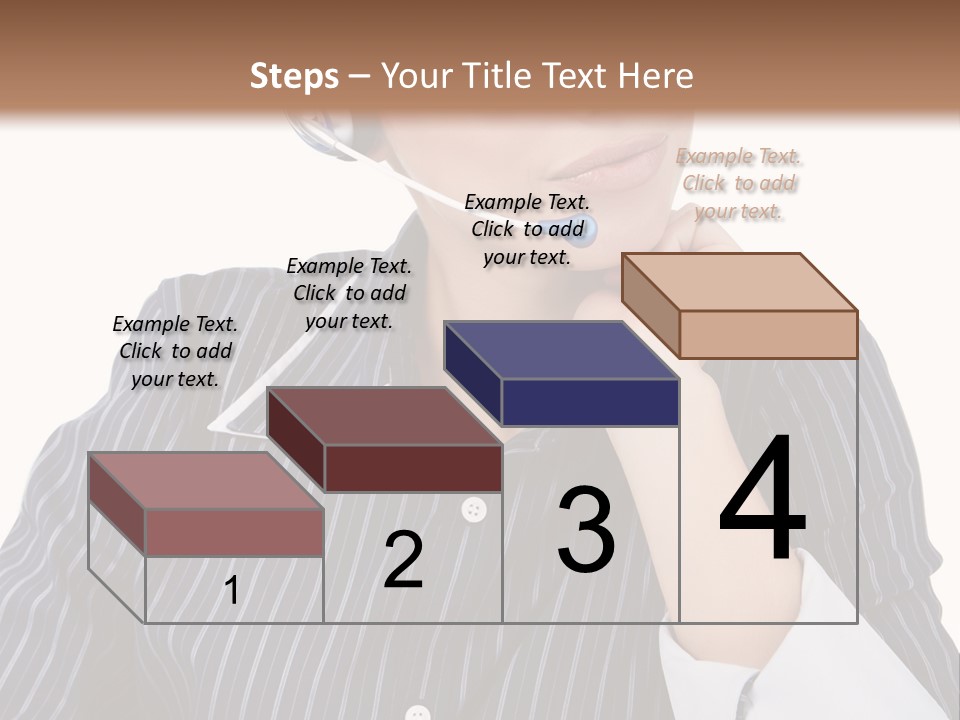 Steps – Your Title Text Here

Example Text. Click to add your text.

Example Text. Click to add your text.

Example Text. Click to add your text.

Example Text. Click to add your text.

1

2

3

4